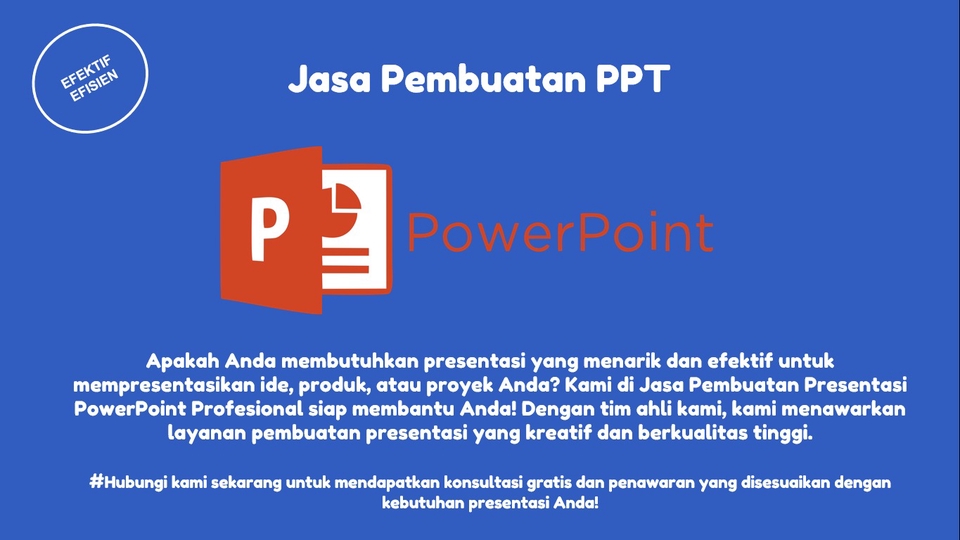 EFEKTIF
EFISIEN

Jasa Pembuatan PPT

P

PowerPoint

Apakah Anda membutuhkan presentasi yang menarik dan efektif untuk mempresentasikan ide, produk, atau proyek Anda? Kami di Jasa Pembuatan Presentasi PowerPoint Profesional siap membantu Anda! Dengan tim ahli kami, kami menawarkan layanan pembuatan presentasi yang kreatif dan berkualitas tinggi.

#Hubungi kami sekarang untuk mendapatkan konsultasi gratis dan penawaran yang disesuaikan dengan kebutuhan presentasi Anda!